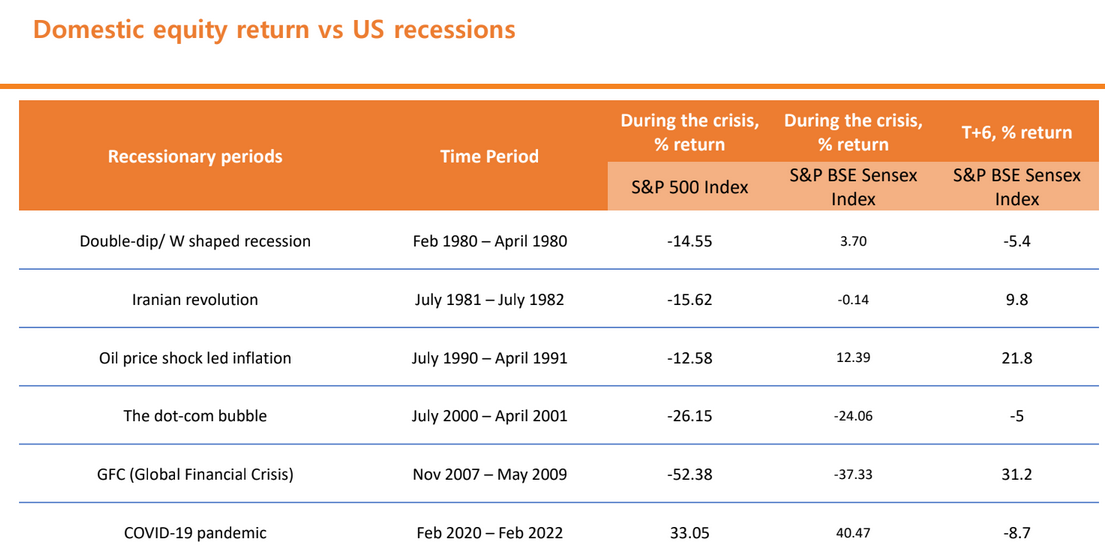 Domestic equity return vs US recessions

| Recessionary periods | Time Period | During the crisis, % return | During the crisis, % return | T+6, % return |
|---|---|---|---|---|
| | | S&P 500 Index | S&P BSE Sensex Index | S&P BSE Sensex Index |
| Double-dip/ W shaped recession | Feb 1980 – April 1980 | -14.55 | 3.70 | -5.4 |
| Iranian revolution | July 1981 – July 1982 | -15.62 | -0.14 | 9.8 |
| Oil price shock led inflation | July 1990 – April 1991 | -12.58 | 12.39 | 21.8 |
| The dot-com bubble | July 2000 – April 2001 | -26.15 | -24.06 | -5 |
| GFC (Global Financial Crisis) | Nov 2007 – May 2009 | -52.38 | -37.33 | 31.2 |
| COVID-19 pandemic | Feb 2020 – Feb 2022 | 33.05 | 40.47 | -8.7 |